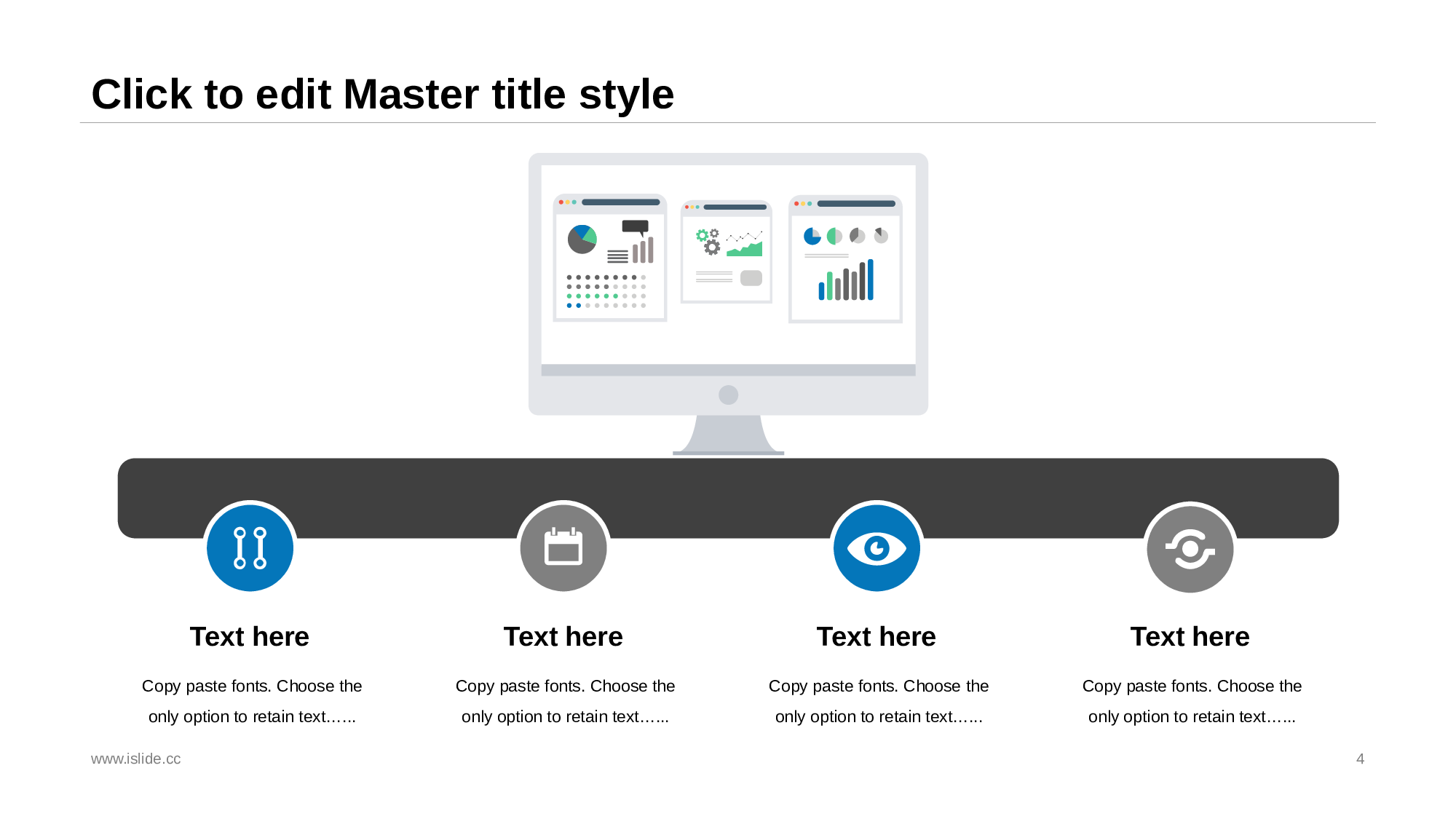 Click to edit Master title style

Text here

Copy paste fonts. Choose the only option to retain text……

Text here

Copy paste fonts. Choose the only option to retain text……

Text here

Copy paste fonts. Choose the only option to retain text……

Text here

Copy paste fonts. Choose the only option to retain text……

www.islide.cc

4